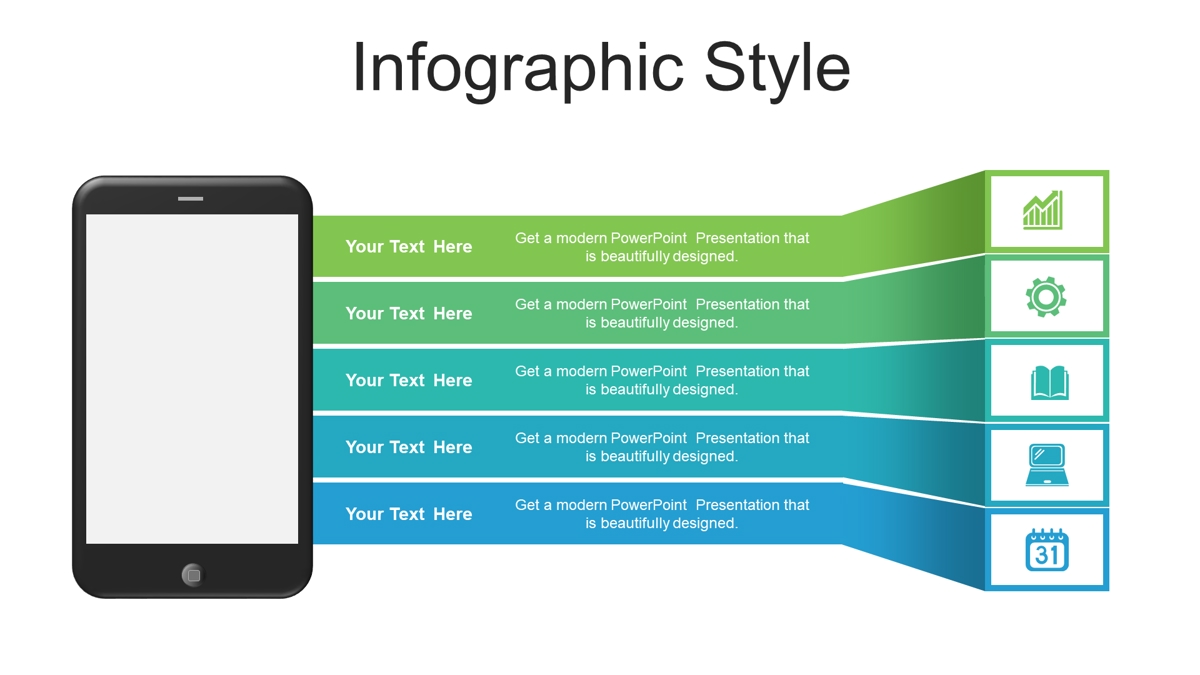 Infographic Style

Your Text Here

Get a modern PowerPoint Presentation that is beautifully designed.

Your Text Here

Get a modern PowerPoint Presentation that is beautifully designed.

Your Text Here

Get a modern PowerPoint Presentation that is beautifully designed.

Your Text Here

Get a modern PowerPoint Presentation that is beautifully designed.

Your Text Here

Get a modern PowerPoint Presentation that is beautifully designed.

31